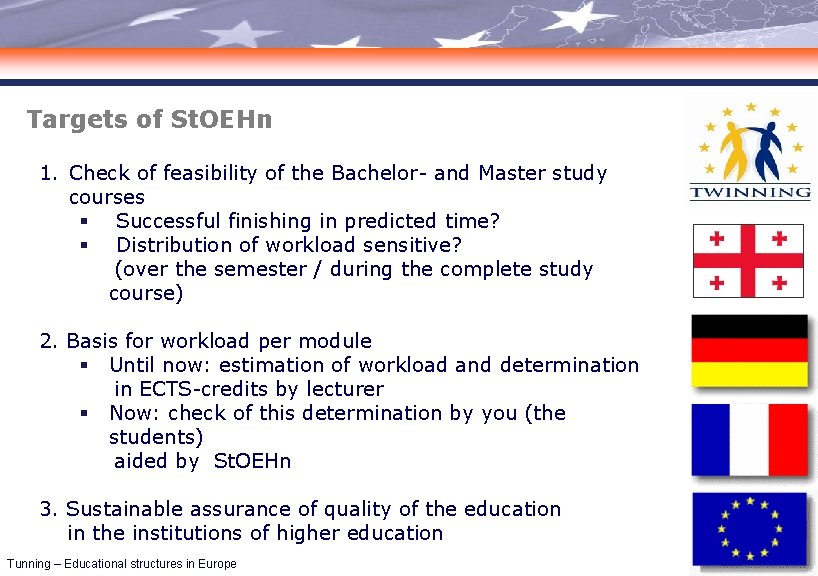 Targets of StOEHn

1. Check of feasibility of the Bachelor- and Master study courses
▪ Successful finishing in predicted time?
▪ Distribution of workload sensitive? (over the semester / during the complete study course)

2. Basis for workload per module
▪ Until now: estimation of workload and determination in ECTS-credits by lecturer
▪ Now: check of this determination by you (the students) aided by StOEHn

3. Sustainable assurance of quality of the education in the institutions of higher education

TWINNING

Tunning – Educational structures in Europe